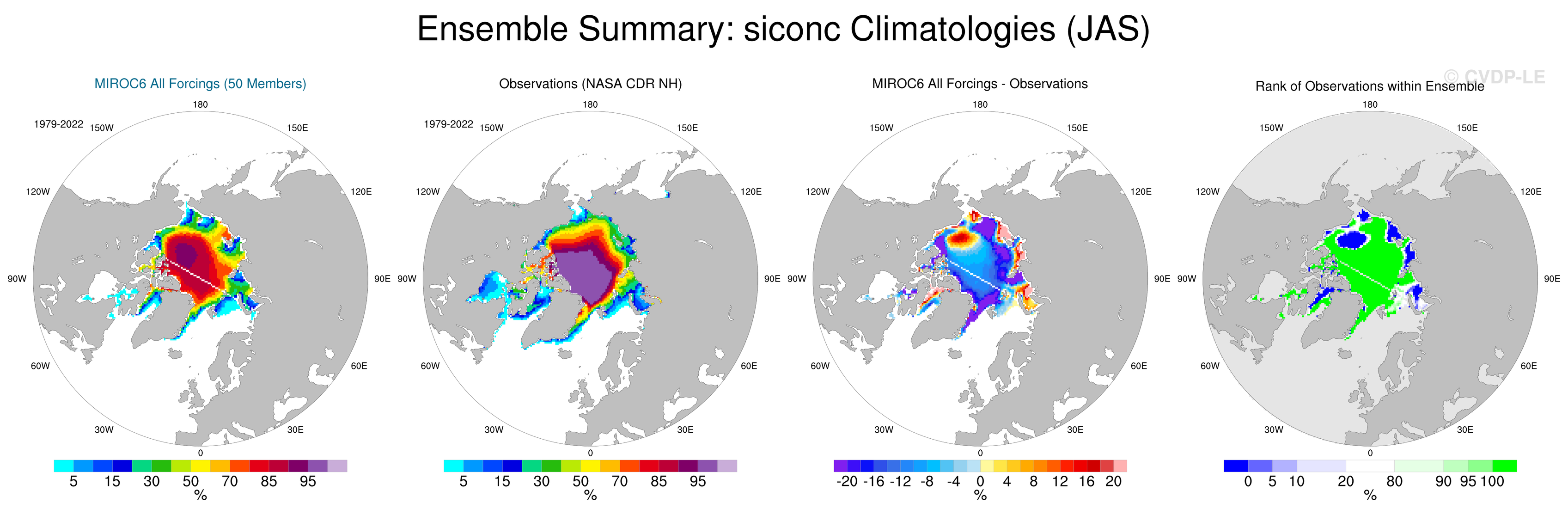 Ensemble Summary: siconc Climatologies (JAS)

© CVDP-LE

MIROC6 All Forcings (50 Members)

1979-2022

180
150W
150E
120W
120E
90W
90E
60W
60E
30W
30E
0

5 15 30 50 70 85 95
%

Observations (NASA CDR NH)

1979-2022

180
150W
150E
120W
120E
90W
90E
60W
60E
30W
30E
0

5 15 30 50 70 85 95
%

MIROC6 All Forcings - Observations

180
150W
150E
120W
120E
90W
90E
60W
60E
30W
30E
0

-20 -16 -12 -8 -4 0 4 8 12 16 20
%

Rank of Observations within Ensemble

180
150W
150E
120W
120E
90W
90E
60W
60E
30W
30E
0

0 5 10 20 80 90 95 100
%